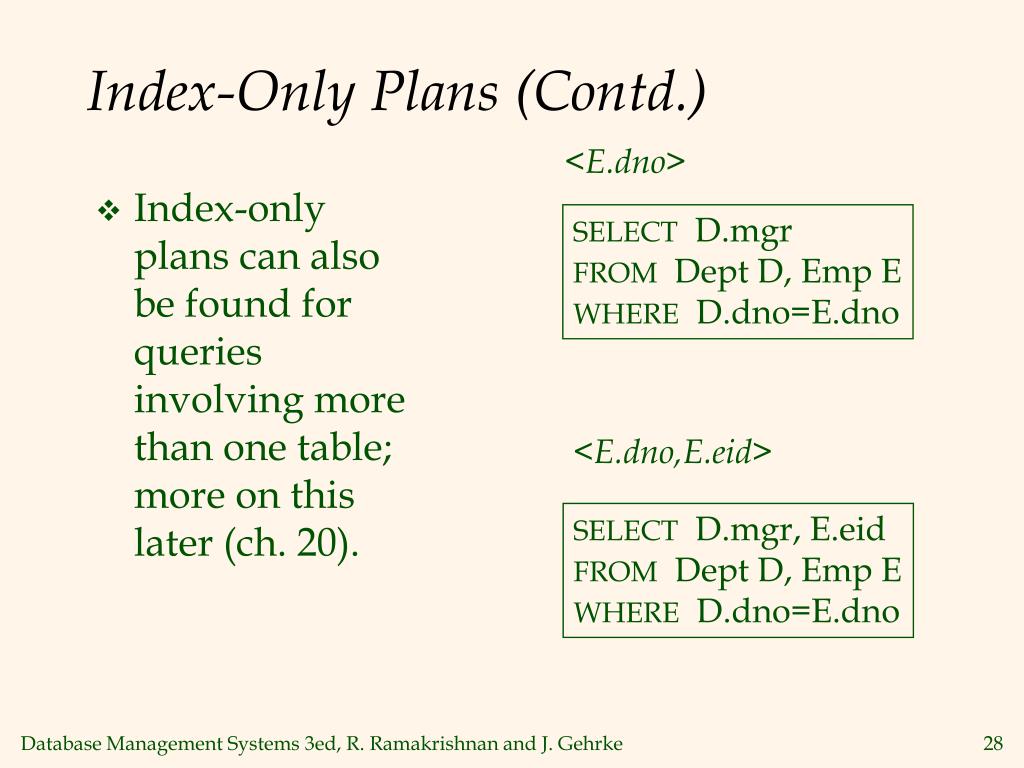 Index-Only Plans (Contd.)

❖ Index-only plans can also be found for queries involving more than one table; more on this later (ch. 20).

<E.dno>

SELECT D.mgr
FROM Dept D, Emp E
WHERE D.dno=E.dno

<E.dno,E.eid>

SELECT D.mgr, E.eid
FROM Dept D, Emp E
WHERE D.dno=E.dno

Database Management Systems 3ed, R. Ramakrishnan and J. Gehrke

28